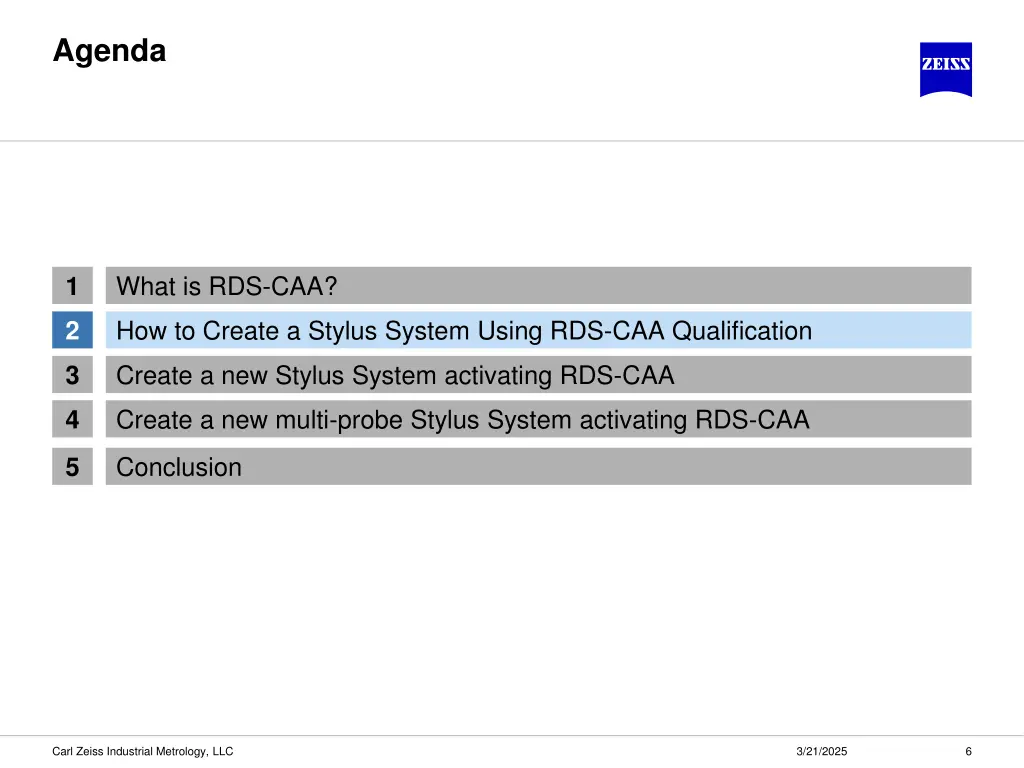 Agenda

ZEISS

1 What is RDS-CAA?

2 How to Create a Stylus System Using RDS-CAA Qualification

3 Create a new Stylus System activating RDS-CAA

4 Create a new multi-probe Stylus System activating RDS-CAA

5 Conclusion

Carl Zeiss Industrial Metrology, LLC

3/21/2025

6